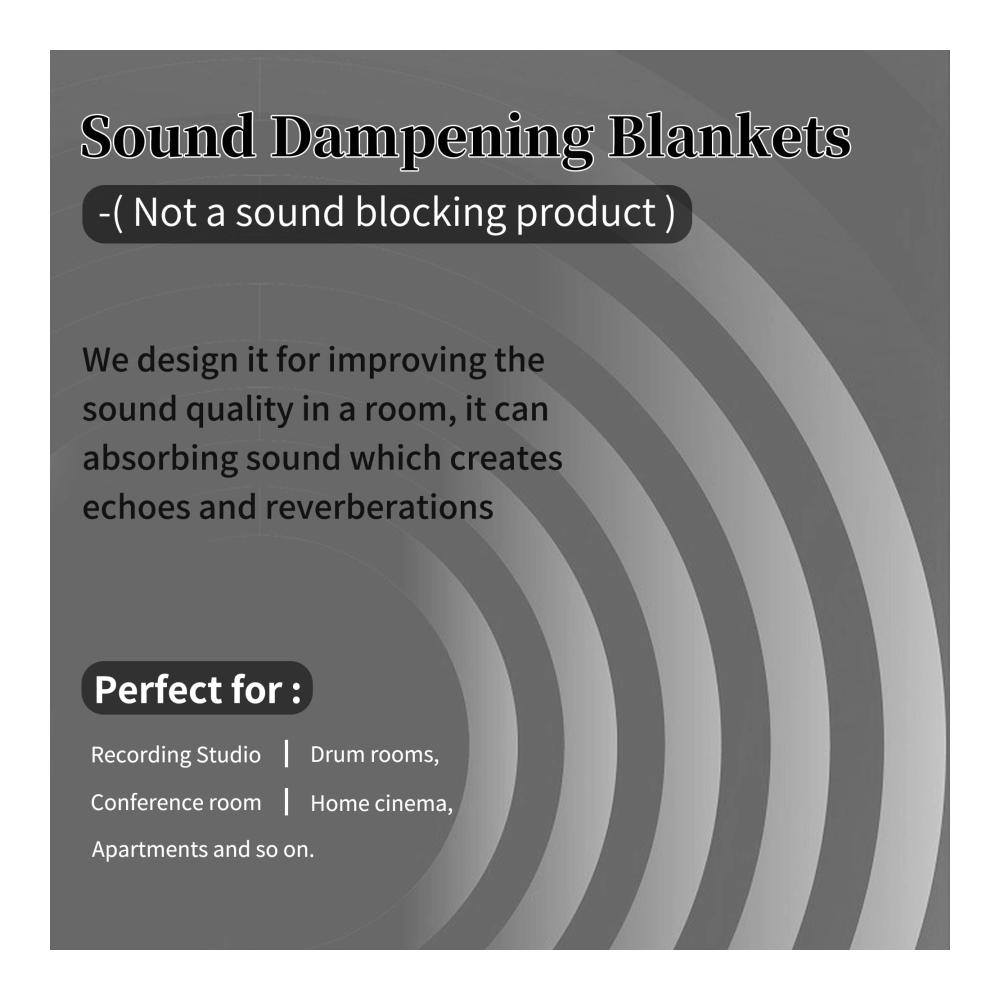 Sound Dampening Blankets

-( Not a sound blocking product )

We design it for improving the sound quality in a room, it can absorbing sound which creates echoes and reverberations

Perfect for :

Recording Studio | Drum rooms,

Conference room | Home cinema,

Apartments and so on.